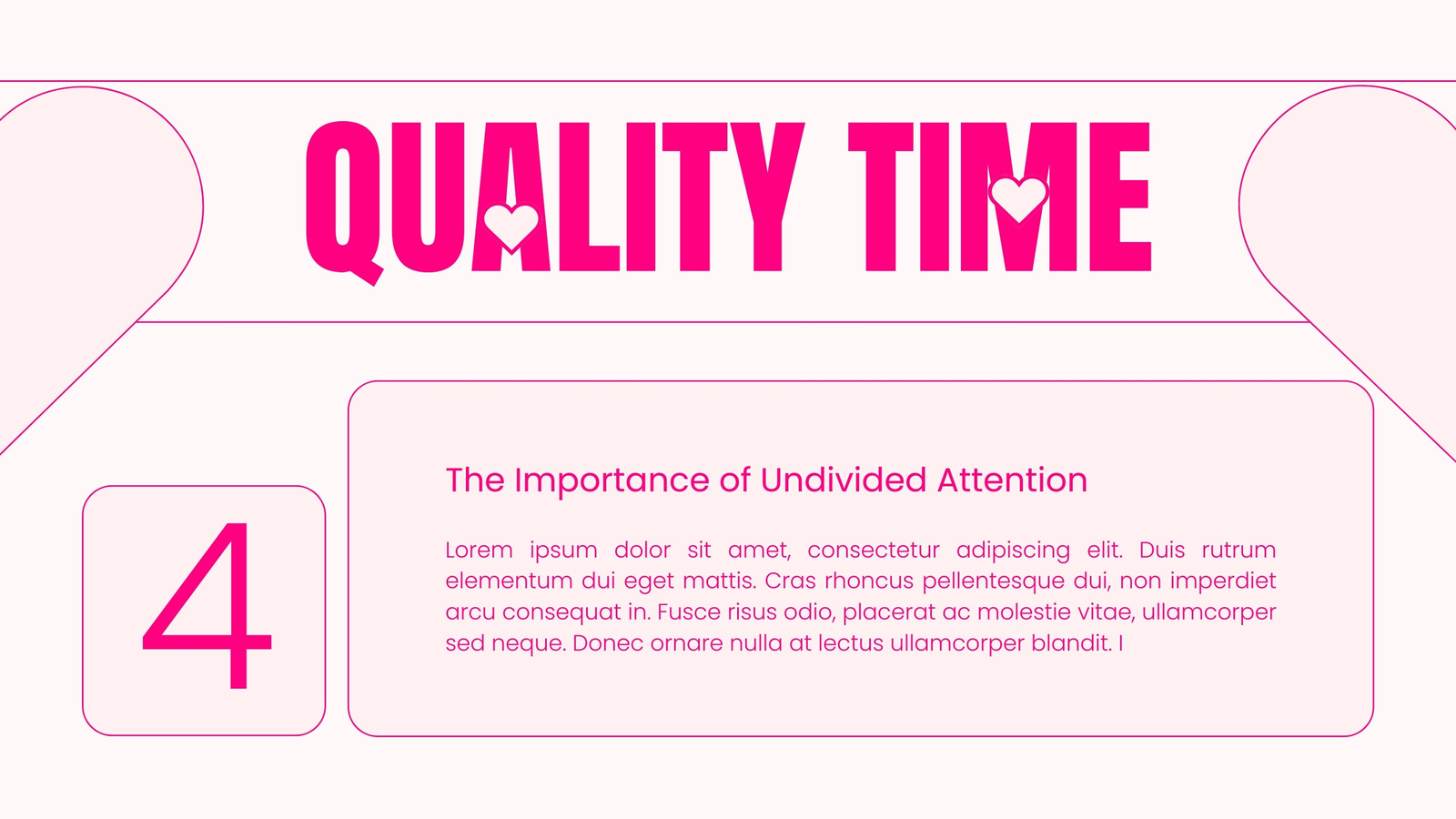 QUALITY TIME

4

The Importance of Undivided Attention

Lorem ipsum dolor sit amet, consectetur adipiscing elit. Duis rutrum elementum dui eget mattis. Cras rhoncus pellentesque dui, non imperdiet arcu consequat in. Fusce risus odio, placerat ac molestie vitae, ullamcorper sed neque. Donec ornare nulla at lectus ullamcorper blandit. I